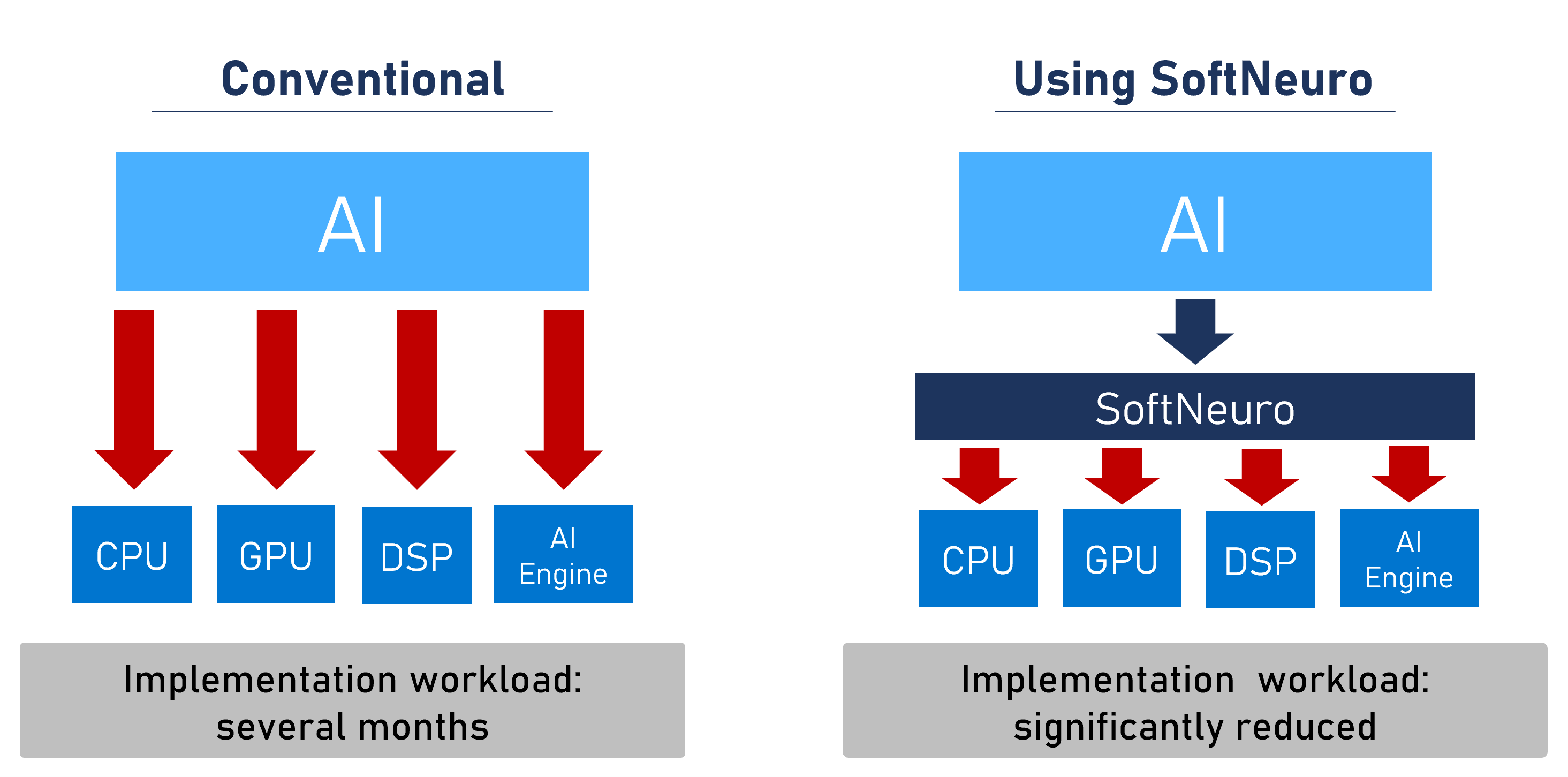 Conventional

AI

CPU

GPU

DSP

AI Engine

Implementation workload: several months

Using SoftNeuro

AI

SoftNeuro

CPU

GPU

DSP

AI Engine

Implementation workload: significantly reduced